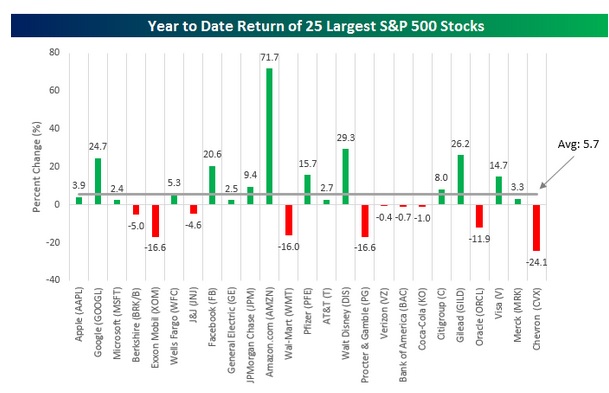 Year to Date Return of 25 Largest S&P 500 Stocks

Percent Change (%)

80
60
40
20
0
-20
-40

3.9
24.7
2.4
-5.0
-16.6
5.3
-4.6
20.6
2.5
9.4
71.7
-16.0
15.7
2.7
29.3
-16.6
-0.4
-0.7
-1.0
8.0
26.2
-11.9
14.7
3.3
-24.1

Avg: 5.7

Apple (AAPL)
Google (GOOGL)
Microsoft (MSFT)
Berkshire (BRK/B)
Exxon Mobil (XOM)
Wells Fargo (WFC)
J&J (JNJ)
Facebook (FB)
General Electric (GE)
JPMorgan Chase (JPM)
Amazon.com (AMZN)
Wal-Mart (WMT)
Pfizer (PFE)
AT&T (T)
Walt Disney (DIS)
Procter & Gamble (PG)
Verizon (VZ)
Bank of America (BAC)
Coca-Cola (KO)
Citigroup (C)
Gilead (GILD)
Oracle (ORCL)
Visa (V)
Merck (MRK)
Chevron (CVX)